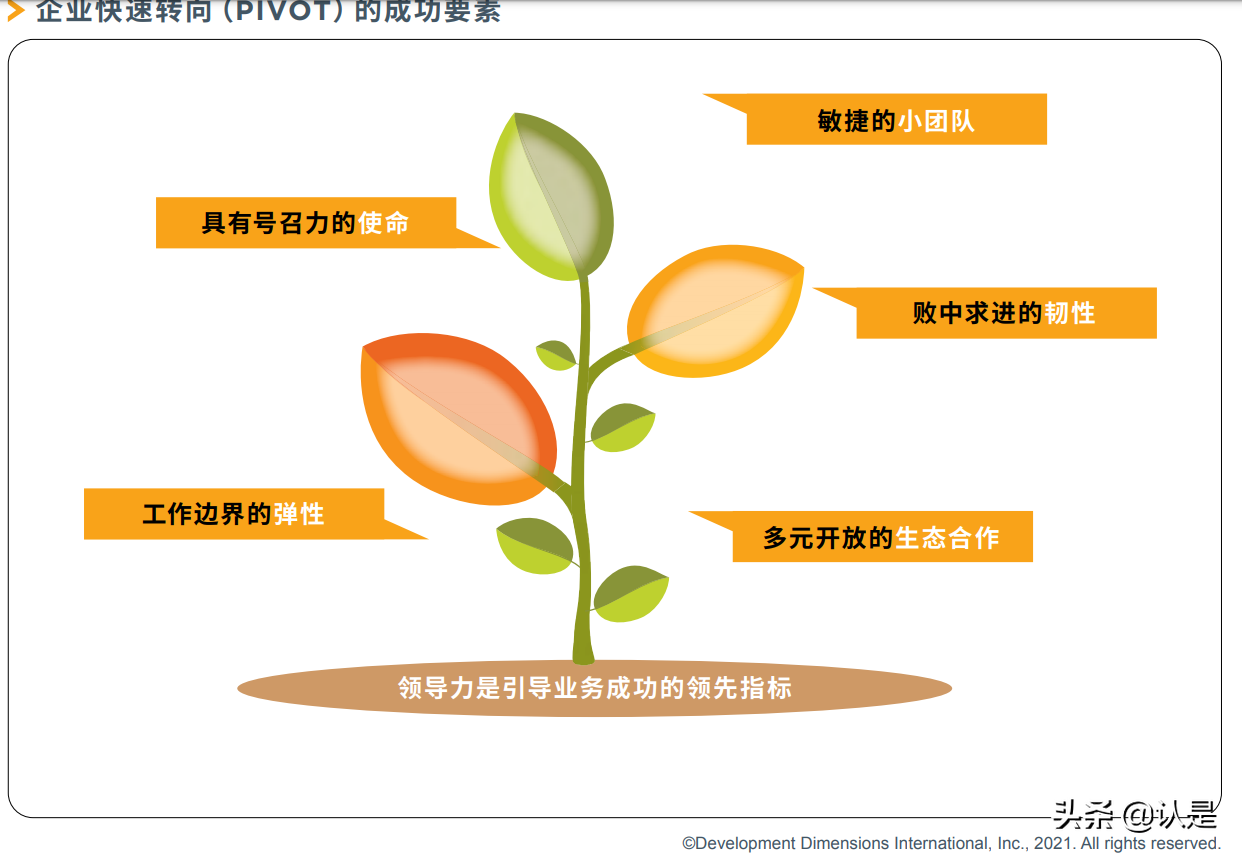 企业快速转向（PIVOT）的成功要素

敏捷的小团队

具有号召力的使命

败中求进的韧性

工作边界的弹性

多元开放的生态合作

领导力是引导业务成功的领先指标

头条 @认是

©Development Dimensions International, Inc., 2021. All rights reserved.